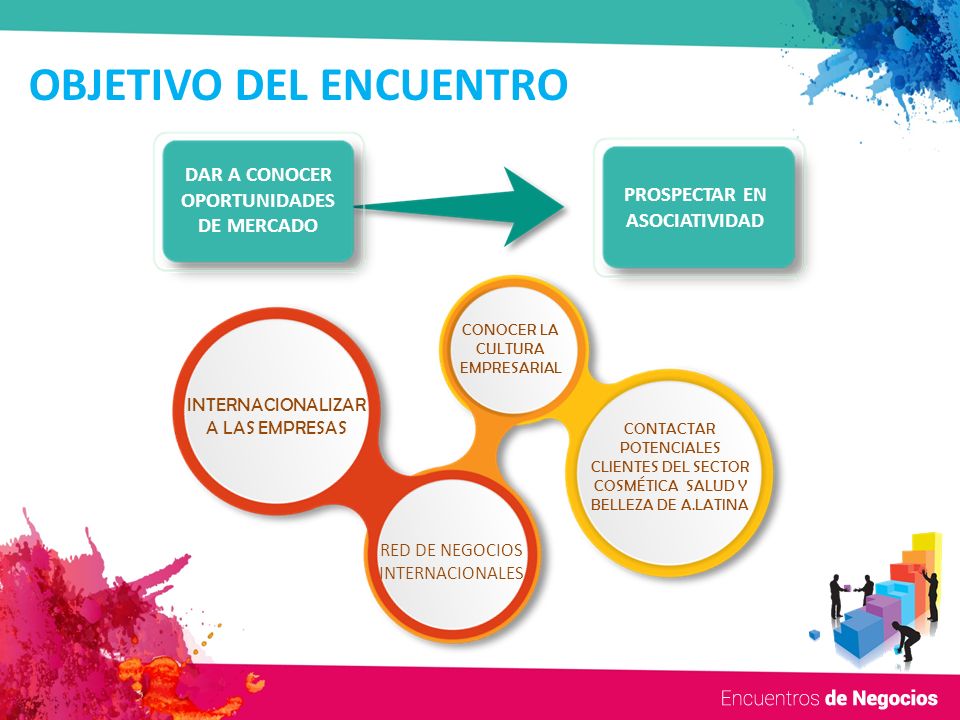 OBJETIVO DEL ENCUENTRO

DAR A CONOCER OPORTUNIDADES DE MERCADO

PROSPECTAR EN ASOCIATIVIDAD

INTERNACIONALIZAR A LAS EMPRESAS

CONOCER LA CULTURA EMPRESARIAL

RED DE NEGOCIOS INTERNACIONALES

CONTACTAR POTENCIALES CLIENTES DEL SECTOR COSMÉTICA SALUD Y BELLEZA DE A.LATINA

Encuentros de Negocios